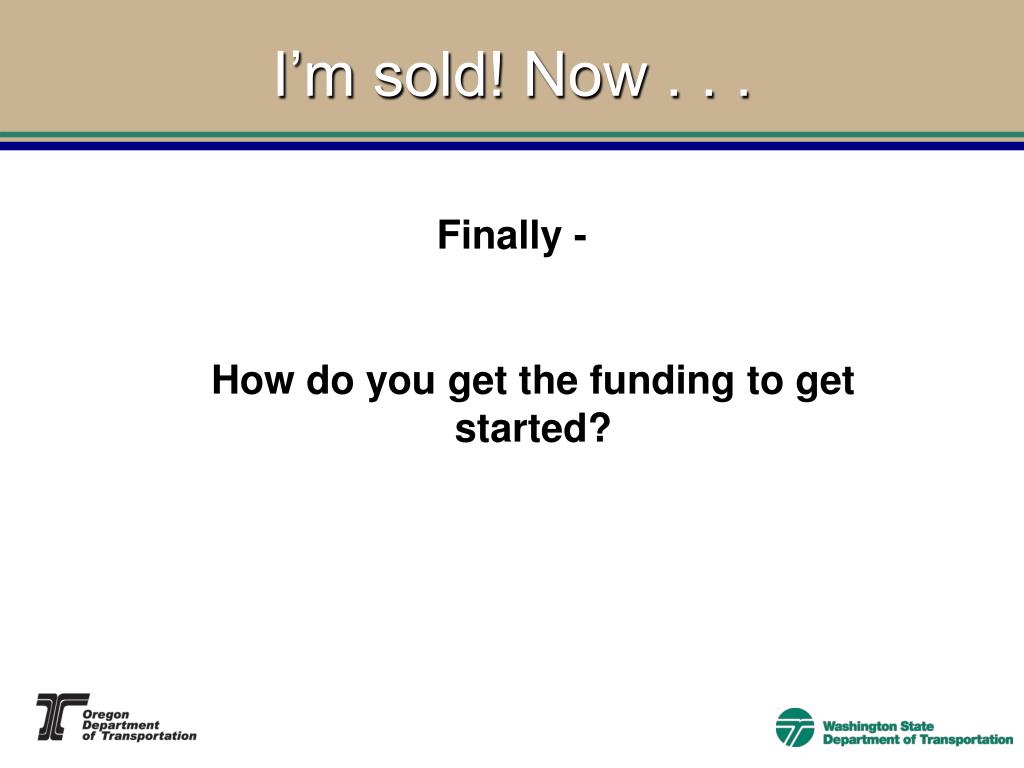 I’m sold! Now . . .

Finally -

How do you get the funding to get started?

Oregon Department of Transportation

Washington State Department of Transportation